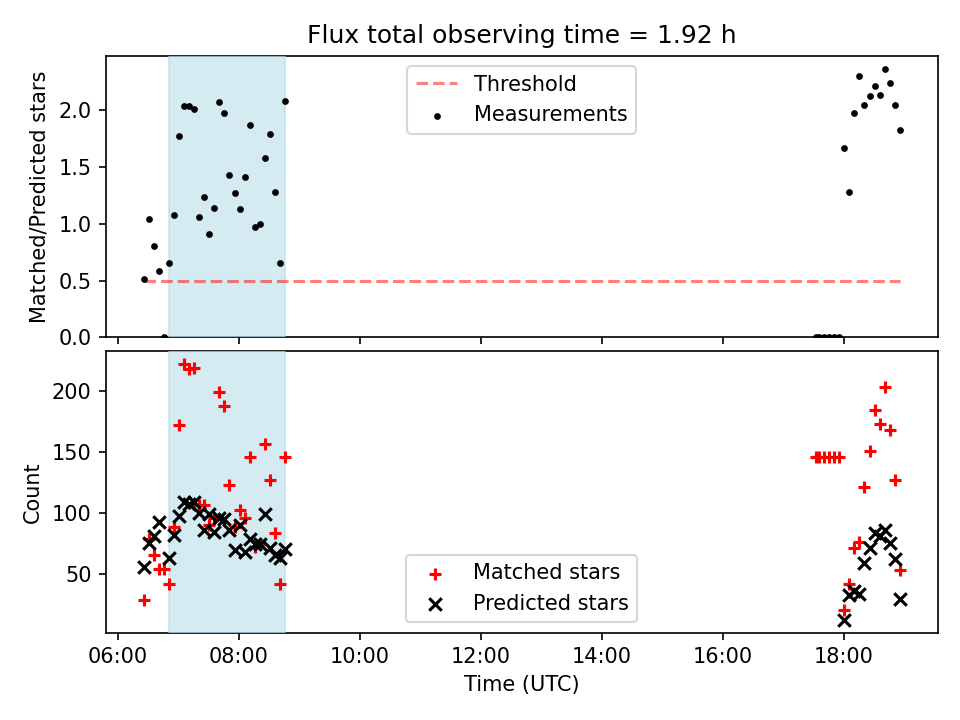 Flux total observing time = 1.92 h

Threshold
Measurements

Matched/Predicted stars
2.0
1.5
1.0
0.5
0.0

Count
200
150
100
50

Matched stars
Predicted stars

06:00 08:00 10:00 12:00 14:00 16:00 18:00
Time (UTC)